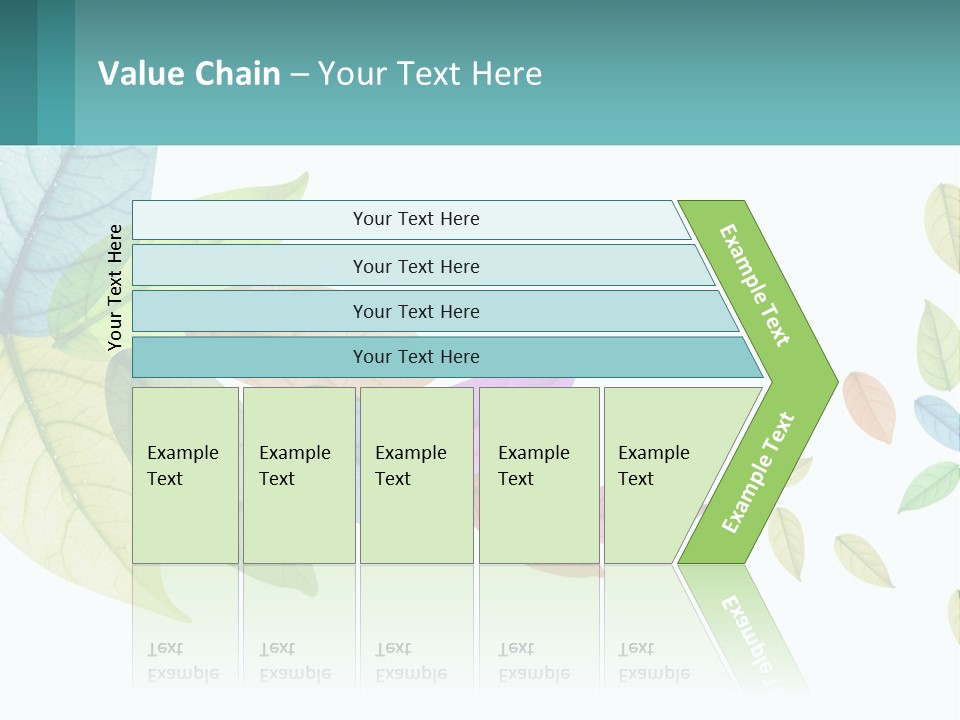 Value Chain – Your Text Here

Your Text Here

Your Text Here

Your Text Here

Your Text Here

Your Text Here

Example Text

Example Text

Example Text

Example Text

Example Text

Example Text

Example Text